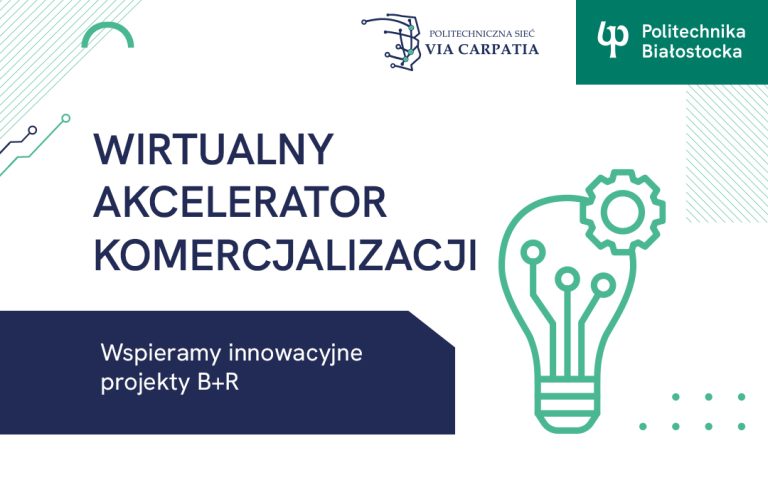 POLITECHNICZNA SIEĆ
VIA CARPATIA

Politechnika
Białostocka

WIRTUALNY
AKCELERATOR
KOMERCJALIZACJI

Wspieramy innowacyjne projekty B+R